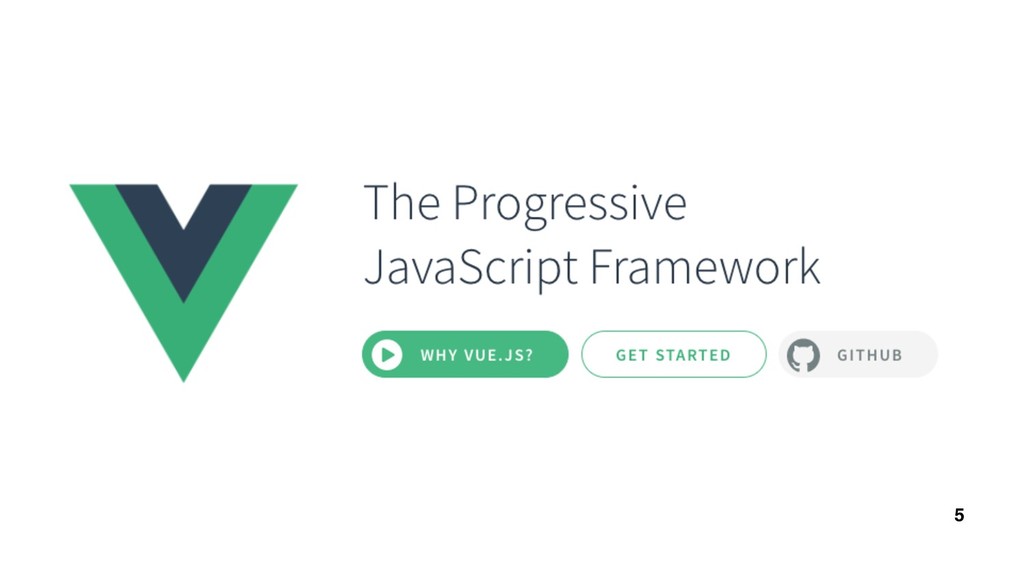 The Progressive JavaScript Framework

WHY VUE.JS? GET STARTED GITHUB

5